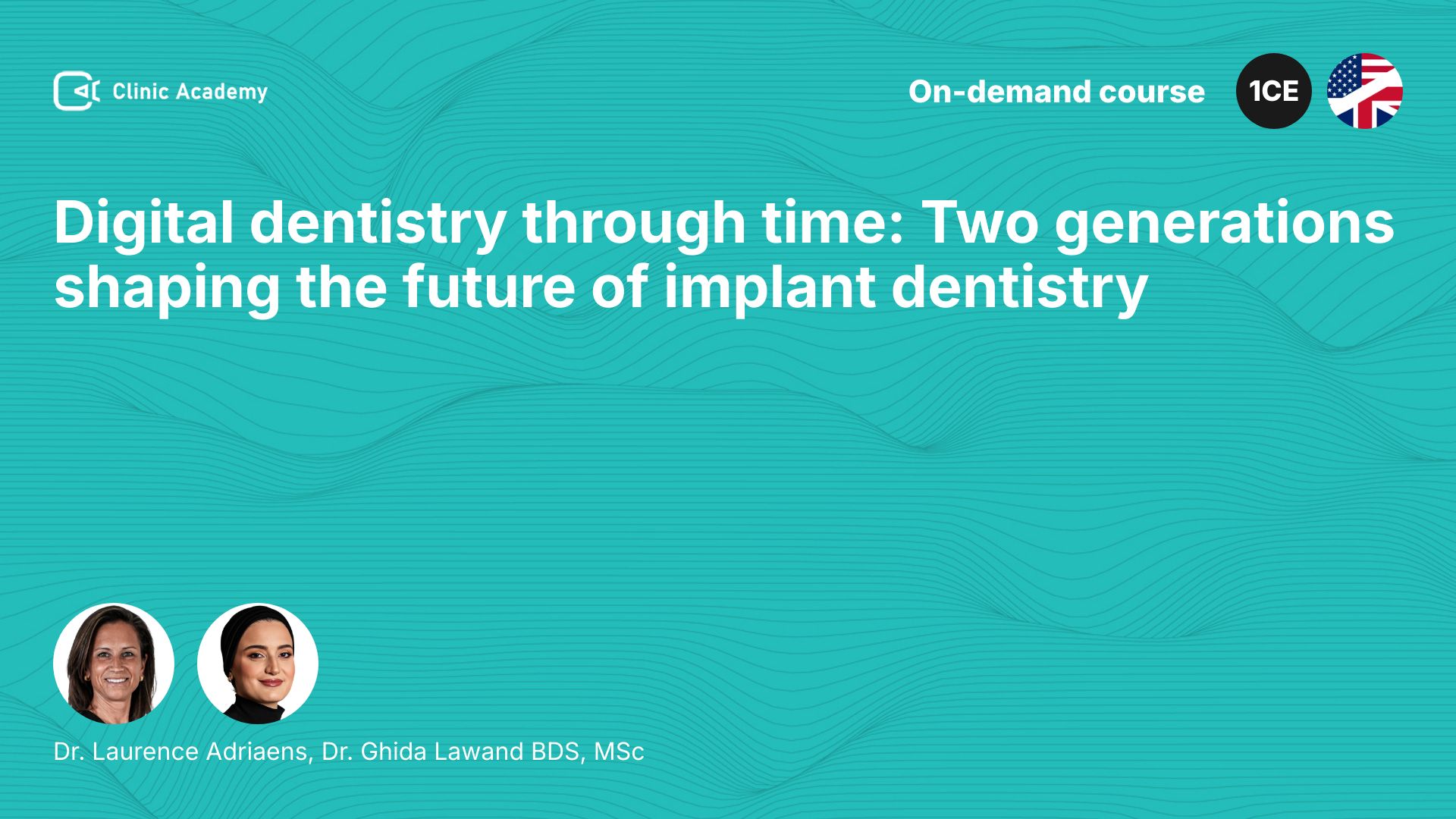 Clinic Academy

On-demand course

1CE

Digital dentistry through time: Two generations shaping the future of implant dentistry

Dr. Laurence Adriaens, Dr. Ghida Lawand BDS, MSc